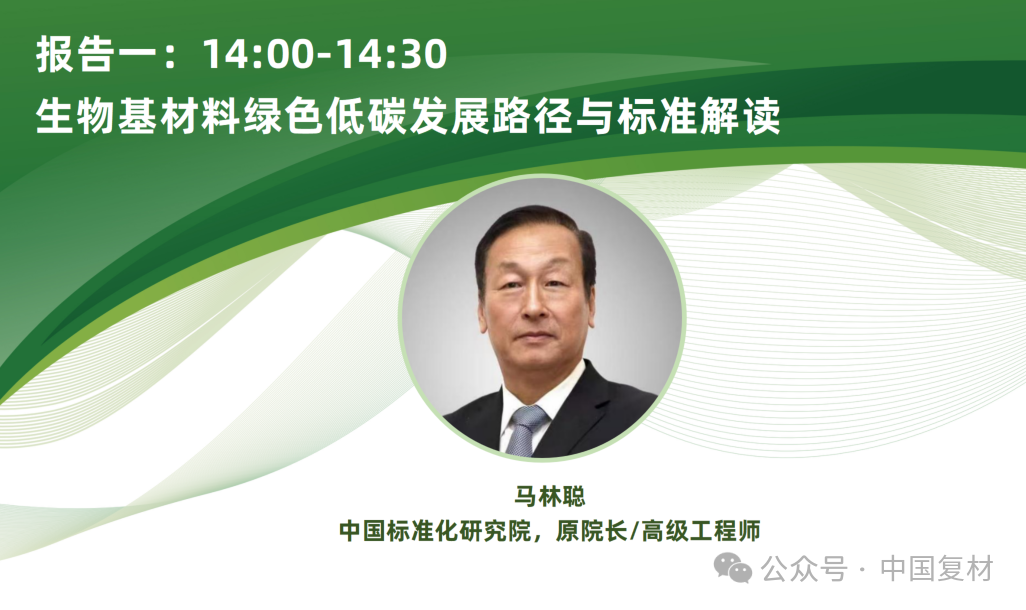 报告一：14:00-14:30
生物基材料绿色低碳发展路径与标准解读

马林聪
中国标准化研究院，原院长/高级工程师

公众号 · 中国复材